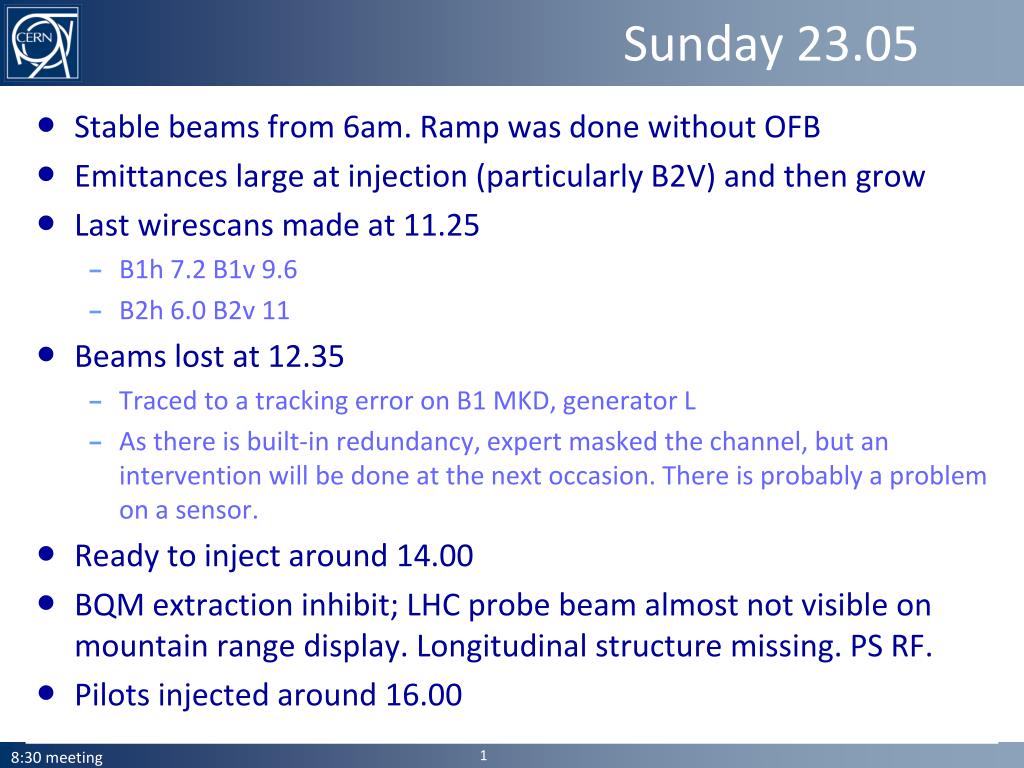 CERN

Sunday 23.05

- Stable beams from 6am. Ramp was done without OFB
- Emittances large at injection (particularly B2V) and then grow
- Last wirescans made at 11.25
  - B1h 7.2 B1v 9.6
  - B2h 6.0 B2v 11
- Beams lost at 12.35
  - Traced to a tracking error on B1 MKD, generator L
  - As there is built-in redundancy, expert masked the channel, but an intervention will be done at the next occasion. There is probably a problem on a sensor.
- Ready to inject around 14.00
- BQM extraction inhibit; LHC probe beam almost not visible on mountain range display. Longitudinal structure missing. PS RF.
- Pilots injected around 16.00

8:30 meeting

1